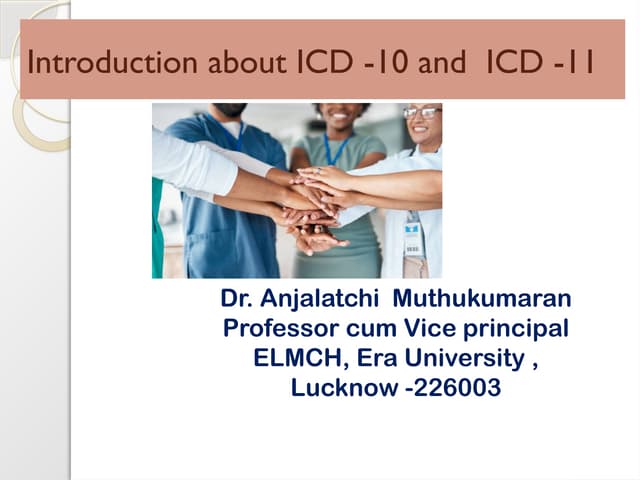 Introduction about ICD -10 and ICD -11

Dr. Anjalatchi Muthukumaran
Professor cum Vice principal
ELMCH, Era University ,
Lucknow -226003